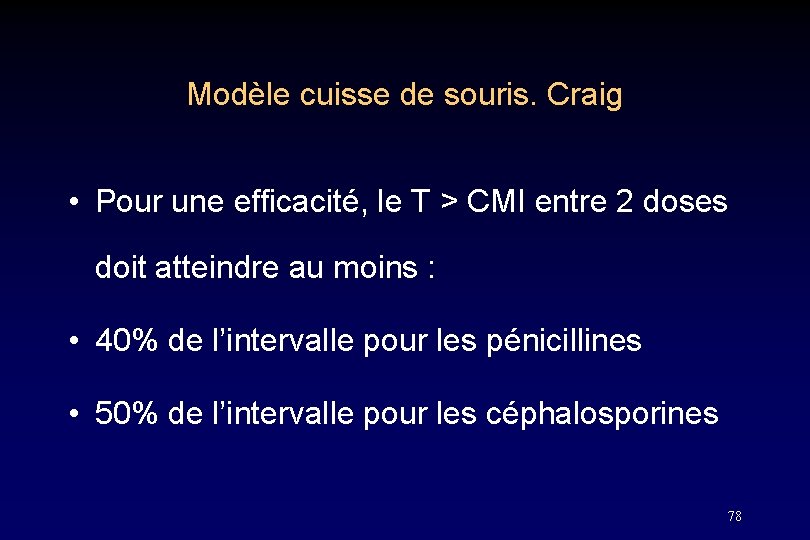 Modèle cuisse de souris. Craig

• Pour une efficacité, le T > CMI entre 2 doses doit atteindre au moins :

• 40% de l'intervalle pour les pénicillines

• 50% de l'intervalle pour les céphalosporines

78